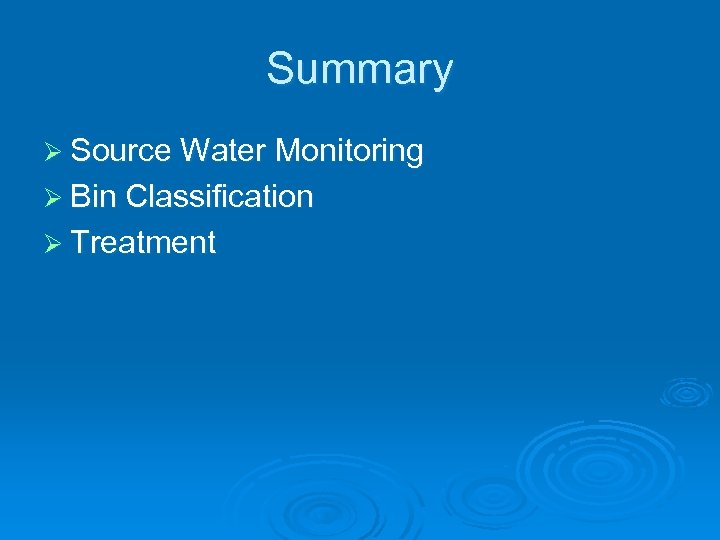 Summary

➢ Source Water Monitoring
➢ Bin Classification
➢ Treatment